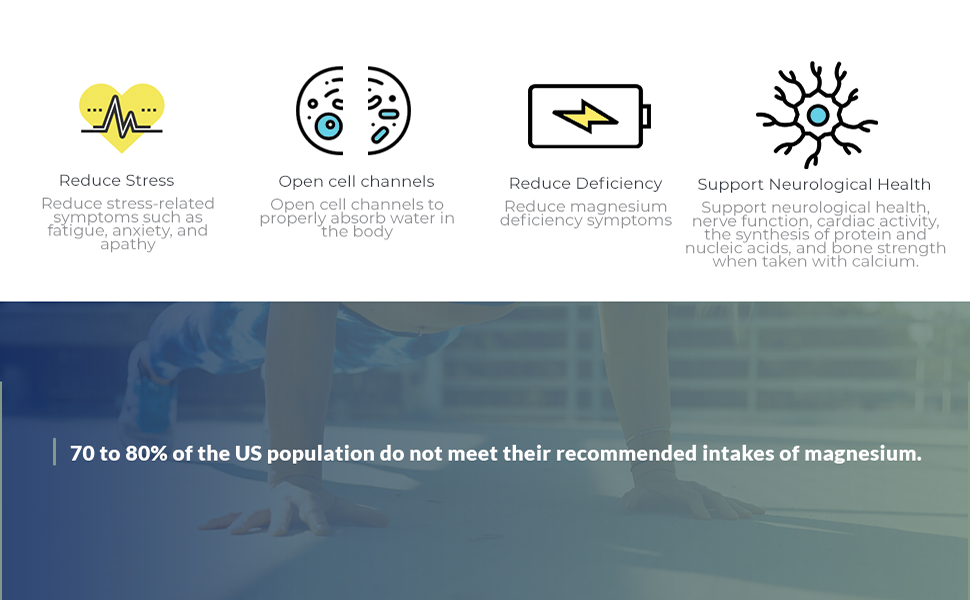 Reduce Stress
Reduce stress-related symptoms such as fatigue, anxiety, and apathy

Open cell channels
Open cell channels to properly absorb water in the body

Reduce Deficiency
Reduce magnesium deficiency symptoms

Support Neurological Health
Support neurological health, nerve function, cardiac activity, the synthesis of protein and nucleic acids, and bone strength when taken with calcium.

70 to 80% of the US population do not meet their recommended intakes of magnesium.